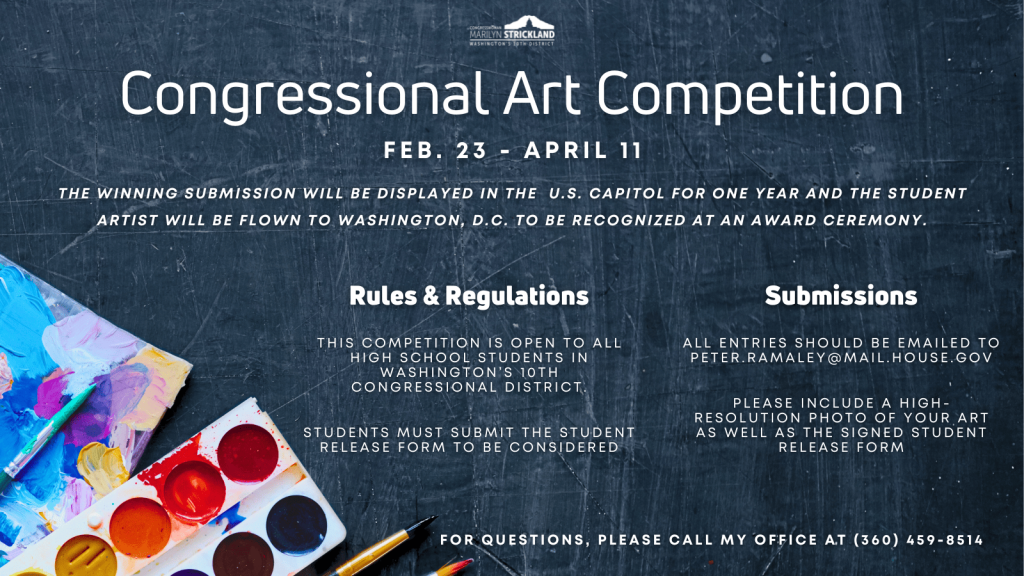 CONGRESSWOMAN
MARILYN STRICKLAND
WASHINGTON'S 10TH DISTRICT

Congressional Art Competition

FEB. 23 - APRIL 11

THE WINNING SUBMISSION WILL BE DISPLAYED IN THE U.S. CAPITOL FOR ONE YEAR AND THE STUDENT ARTIST WILL BE FLOWN TO WASHINGTON, D.C. TO BE RECOGNIZED AT AN AWARD CEREMONY.

Rules & Regulations

THIS COMPETITION IS OPEN TO ALL HIGH SCHOOL STUDENTS IN WASHINGTON'S 10TH CONGRESSIONAL DISTRICT.

STUDENTS MUST SUBMIT THE STUDENT RELEASE FORM TO BE CONSIDERED

Submissions

ALL ENTRIES SHOULD BE EMAILED TO PETER.RAMALEY@MAIL.HOUSE.GOV

PLEASE INCLUDE A HIGH-RESOLUTION PHOTO OF YOUR ART AS WELL AS THE SIGNED STUDENT RELEASE FORM

FOR QUESTIONS, PLEASE CALL MY OFFICE AT (360) 459-8514